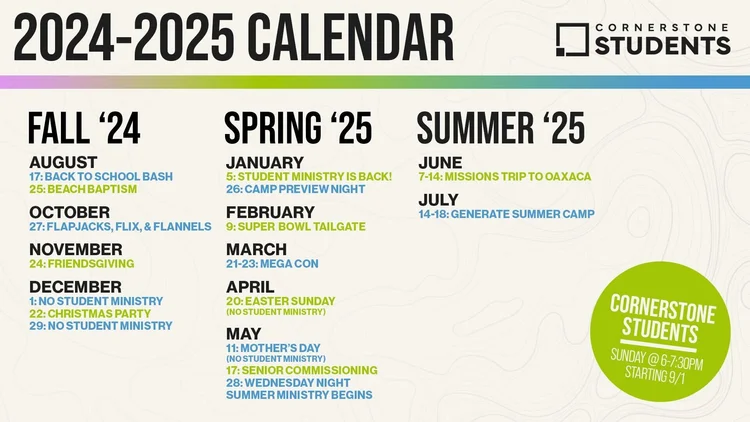 2024-2025 CALENDAR

CORNERSTONE STUDENTS

FALL '24

AUGUST
17: BACK TO SCHOOL BASH
25: BEACH BAPTISM

OCTOBER
27: FLAPJACKS, FLIX, & FLANNELS

NOVEMBER
24: FRIENDSGIVING

DECEMBER
1: NO STUDENT MINISTRY
22: CHRISTMAS PARTY
29: NO STUDENT MINISTRY

SPRING '25

JANUARY
5: STUDENT MINISTRY IS BACK!
26: CAMP PREVIEW NIGHT

FEBRUARY
9: SUPER BOWL TAILGATE

MARCH
21-23: MEGA CON

APRIL
20: EASTER SUNDAY
(NO STUDENT MINISTRY)

MAY
11: MOTHER'S DAY
(NO STUDENT MINISTRY)
17: SENIOR COMMISSIONING
28: WEDNESDAY NIGHT SUMMER MINISTRY BEGINS

SUMMER '25

JUNE
7-14: MISSIONS TRIP TO OAXACA

JULY
14-18: GENERATE SUMMER CAMP

CORNERSTONE STUDENTS
SUNDAY @ 6-7:30PM
STARTING 9/1